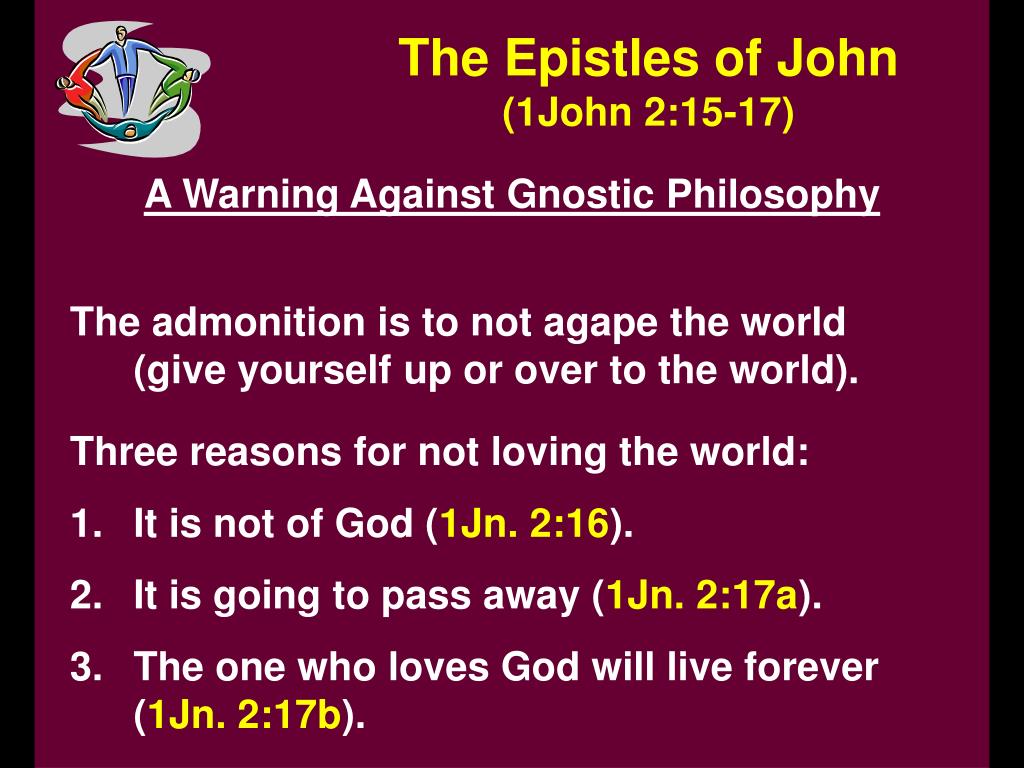 The Epistles of John
(1John 2:15-17)

A Warning Against Gnostic Philosophy

The admonition is to not agape the world (give yourself up or over to the world).

Three reasons for not loving the world:

1. It is not of God (1Jn. 2:16).
2. It is going to pass away (1Jn. 2:17a).
3. The one who loves God will live forever (1Jn. 2:17b).